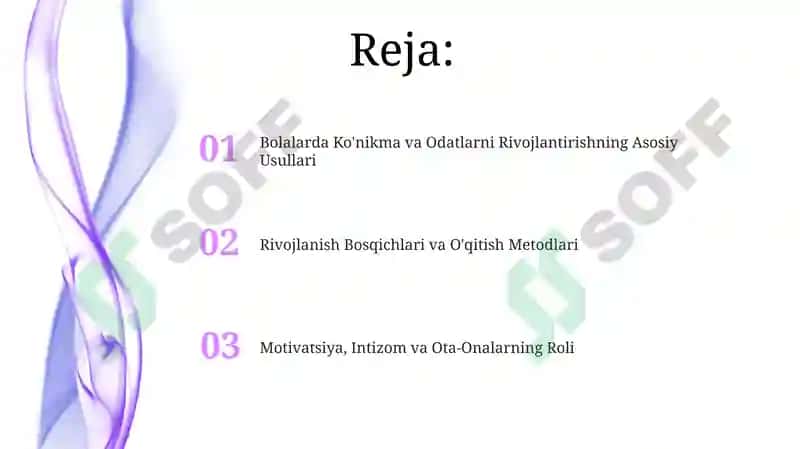 Reja:

01 Bolalarda Ko'nikma va Odatlarni Rivojlantirishning Asosiy Usullari

02 Rivojlanish Bosqichlari va O'qitish Metodlari

03 Motivatsiya, Intizom va Ota-Onalarning Roli

SOFF

SOFF